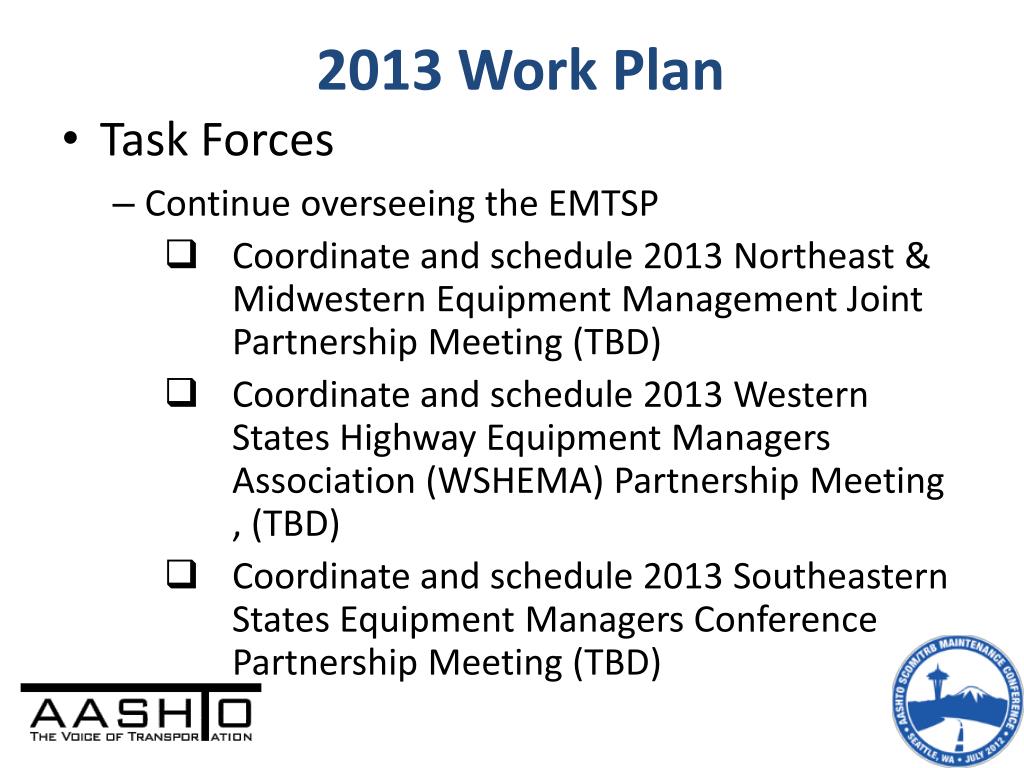 2013 Work Plan

• Task Forces

– Continue overseeing the EMTSP

❑ Coordinate and schedule 2013 Northeast & Midwestern Equipment Management Joint Partnership Meeting (TBD)

❑ Coordinate and schedule 2013 Western States Highway Equipment Managers Association (WSHEMA) Partnership Meeting , (TBD)

❑ Coordinate and schedule 2013 Southeastern States Equipment Managers Conference Partnership Meeting (TBD)

AASHTO
THE VOICE OF TRANSPORTATION

AASHTO SCOM/TRB MAINTENANCE CONFERENCE
SEATTLE, WA • JULY 2012